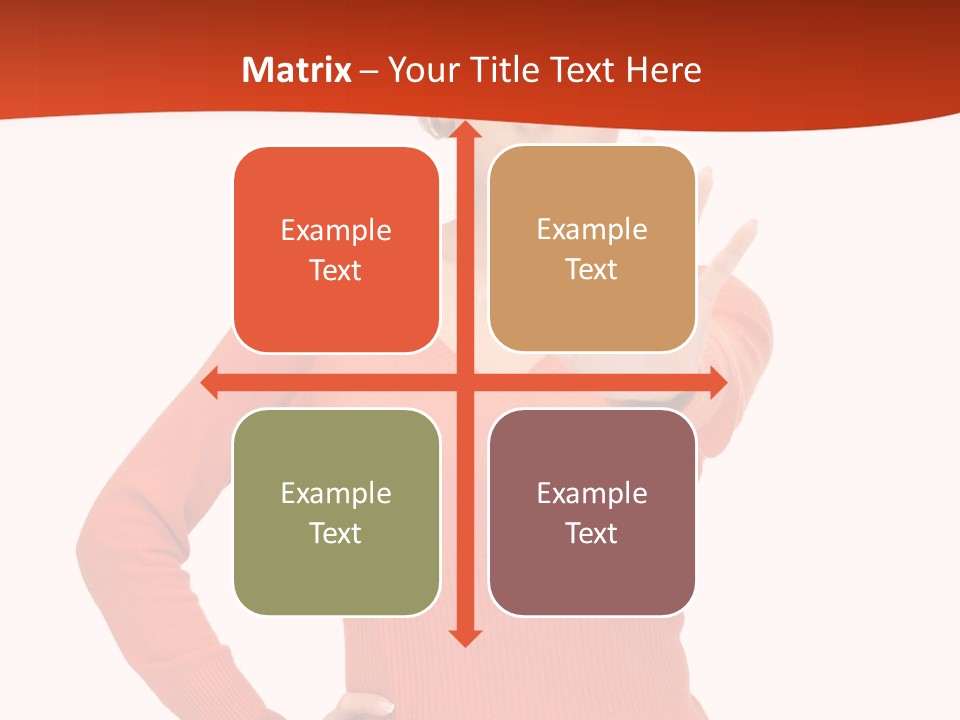 Matrix – Your Title Text Here

Example Text

Example Text

Example Text

Example Text